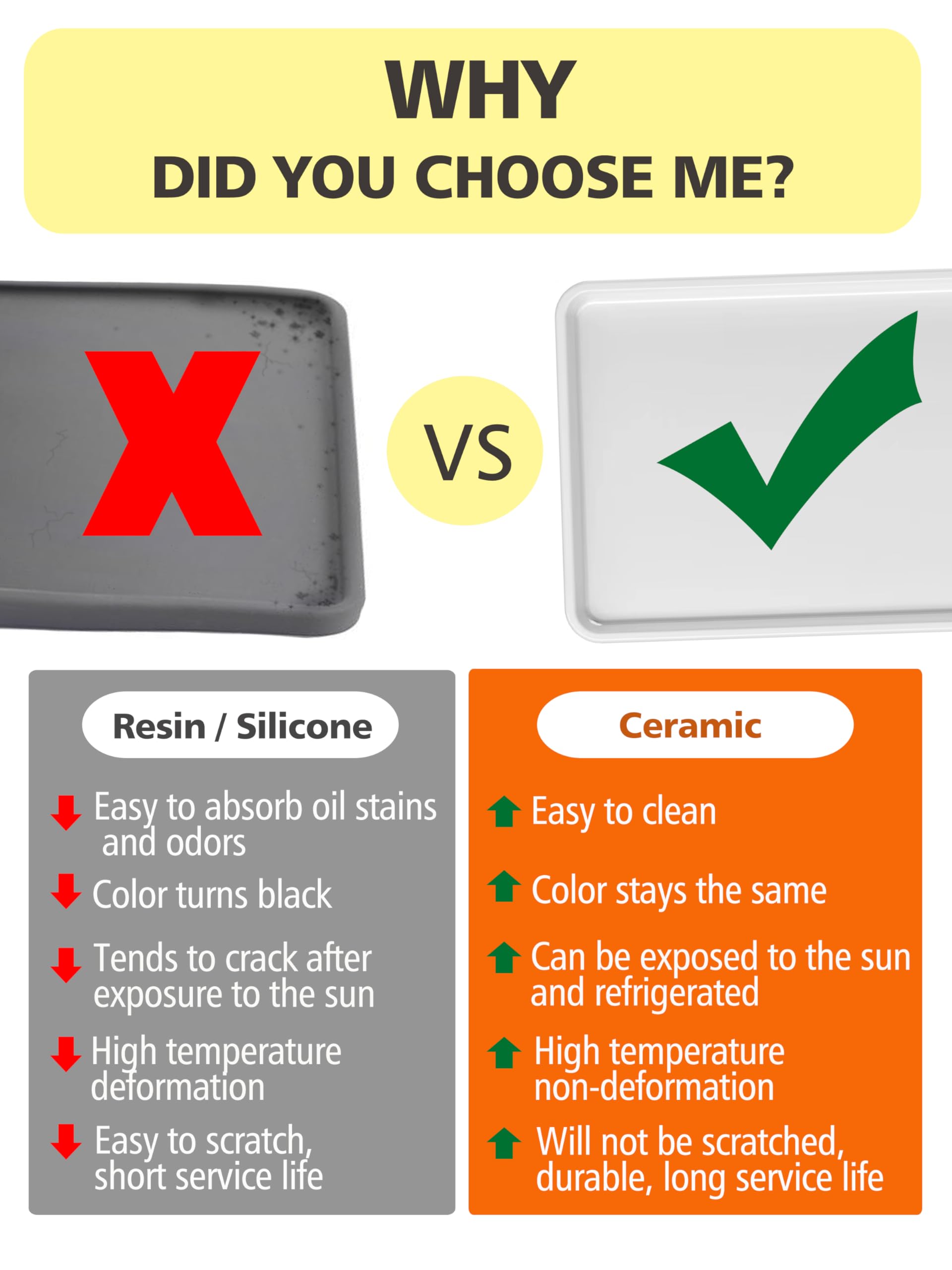 WHY
DID YOU CHOOSE ME?

VS

Resin / Silicone

Easy to absorb oil stains and odors

Color turns black

Tends to crack after exposure to the sun

High temperature deformation

Easy to scratch, short service life

Ceramic

Easy to clean

Color stays the same

Can be exposed to the sun and refrigerated

High temperature non-deformation

Will not be scratched, durable, long service life